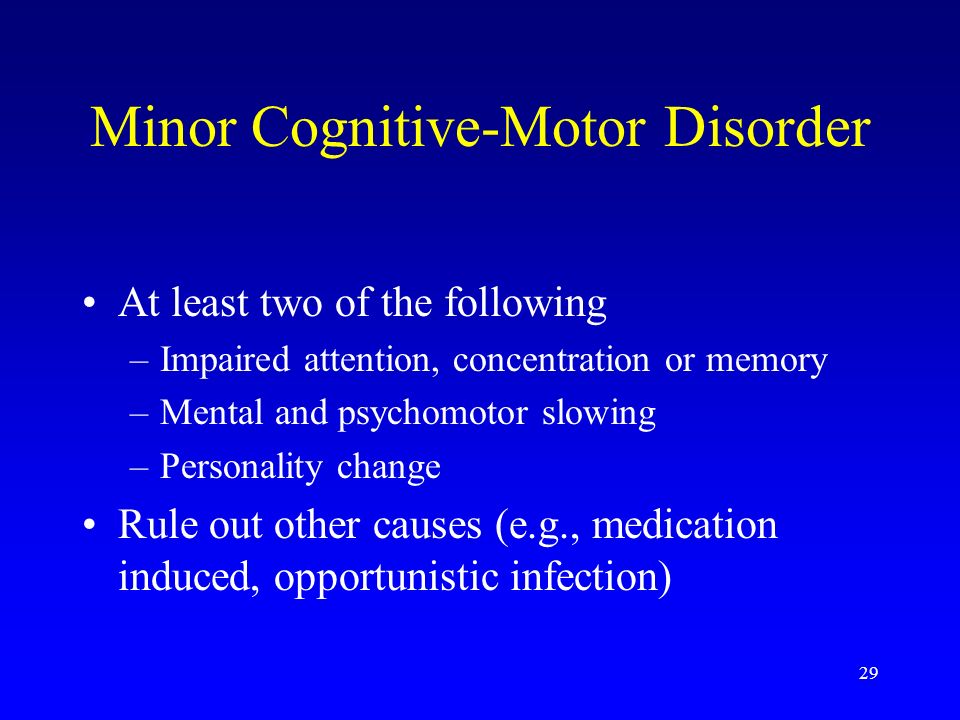 Minor Cognitive-Motor Disorder

• At least two of the following
– Impaired attention, concentration or memory
– Mental and psychomotor slowing
– Personality change
• Rule out other causes (e.g., medication induced, opportunistic infection)

29